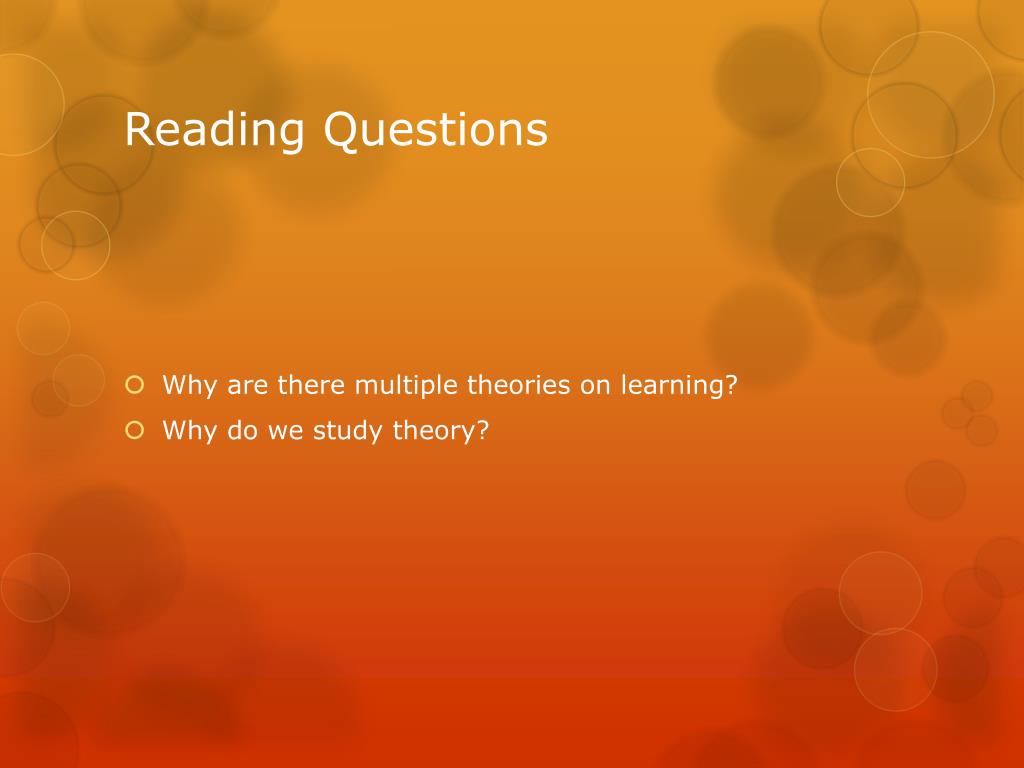 Reading Questions

Why are there multiple theories on learning?
Why do we study theory?